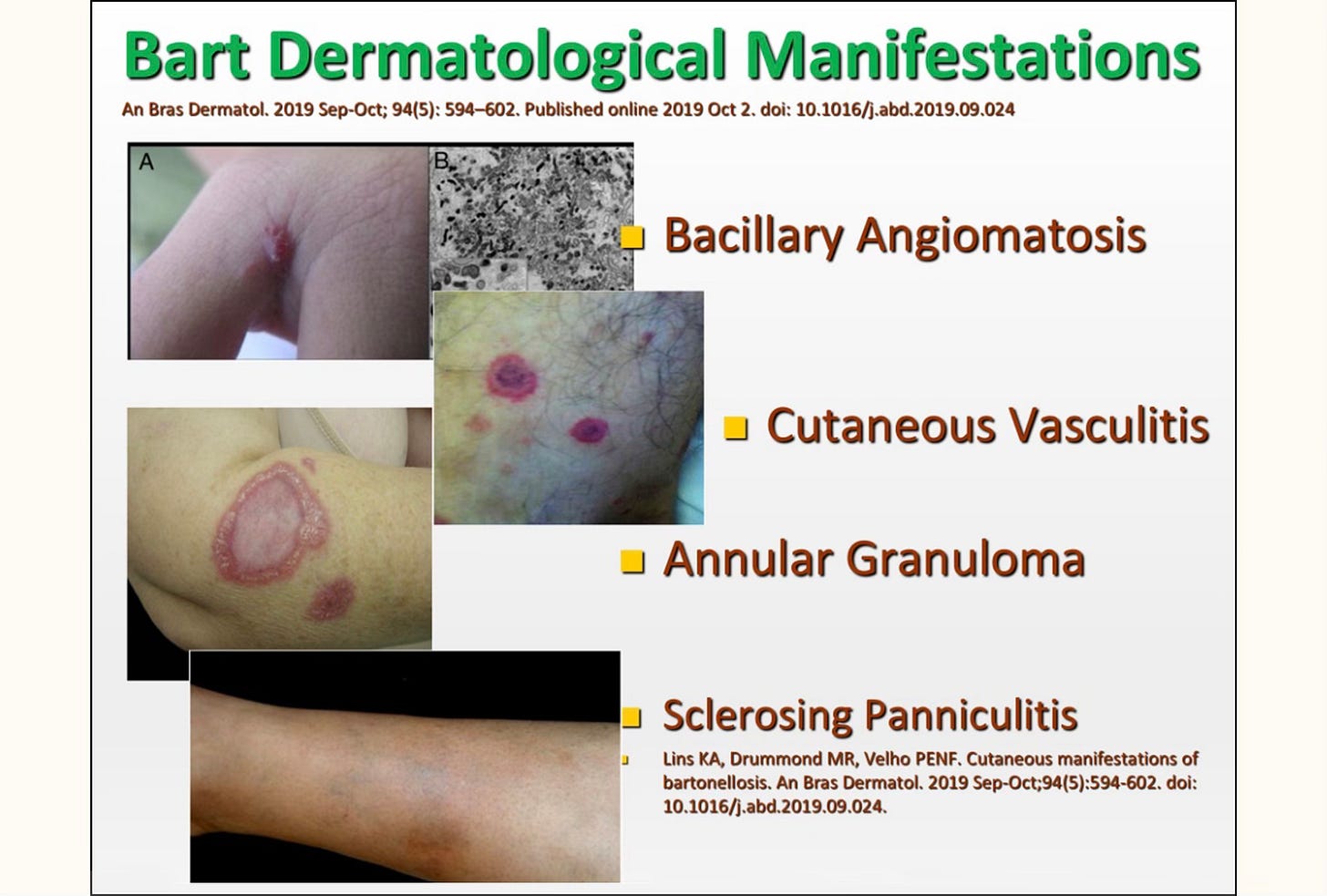 Bart Dermatological Manifestations

An Bras Dermatol. 2019 Sep-Oct; 94(5): 594–602. Published online 2019 Oct 2. doi: 10.1016/j.abd.2019.09.024

A

B

Bacillary Angiomatosis

Cutaneous Vasculitis

Annular Granuloma

Sclerosing Panniculitis

Lins KA, Drummond MR, Velho PENF. Cutaneous manifestations of bartonellosis. An Bras Dermatol. 2019 Sep-Oct;94(5):594-602. doi: 10.1016/j.abd.2019.09.024.